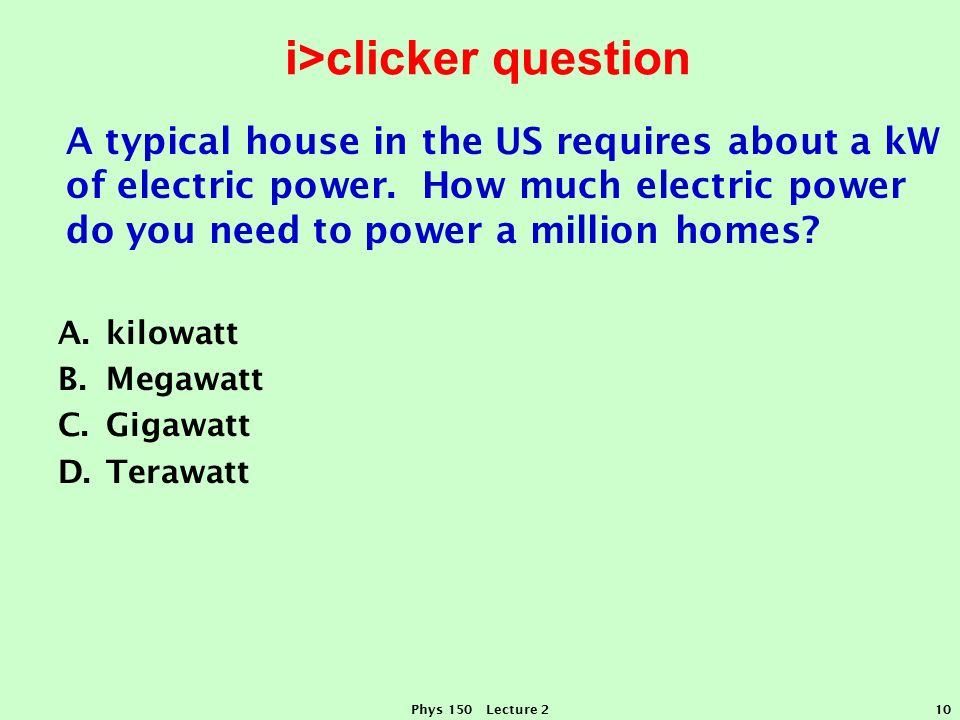 i>clicker question

A typical house in the US requires about a kW of electric power. How much electric power do you need to power a million homes?

A. kilowatt
B. Megawatt
C. Gigawatt
D. Terawatt

Phys 150 Lecture 2

10